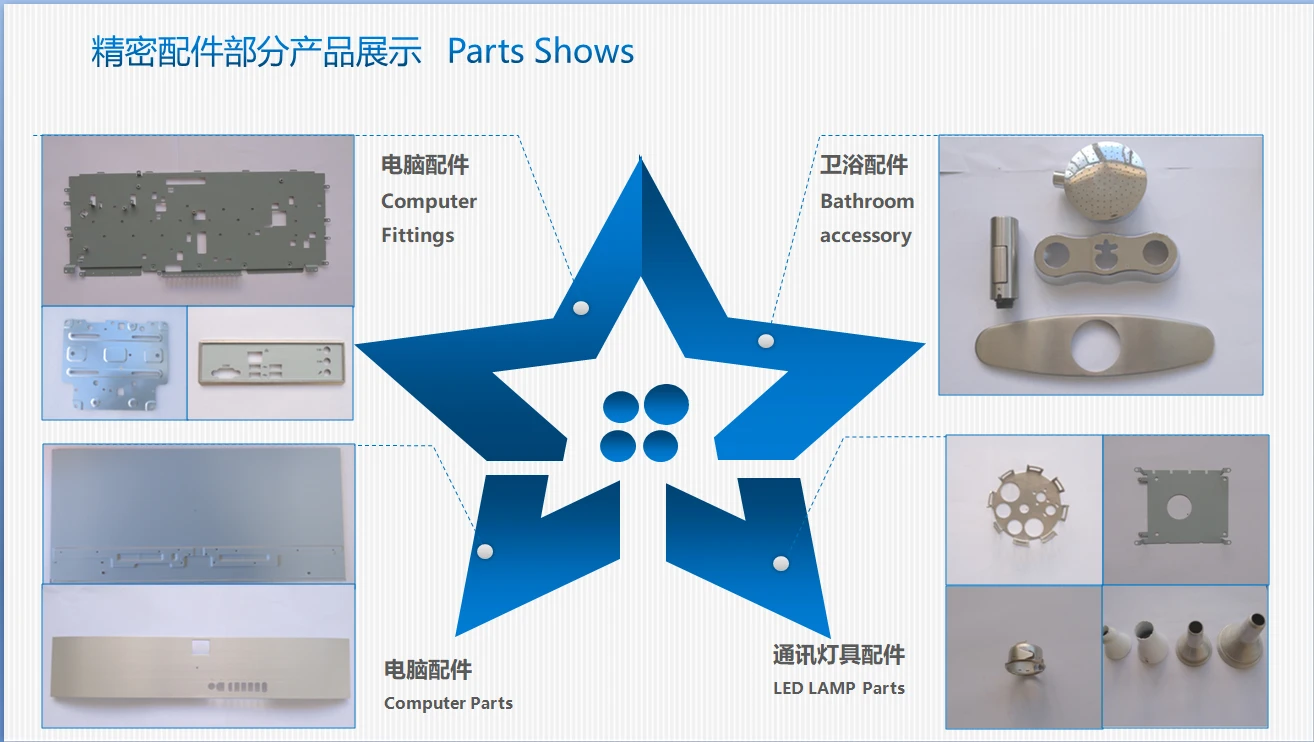 精密配件部分产品展示 Parts Shows

电脑配件
Computer Fittings

卫浴配件
Bathroom accessory

电脑配件
Computer Parts

通讯灯具配件
LED LAMP Parts